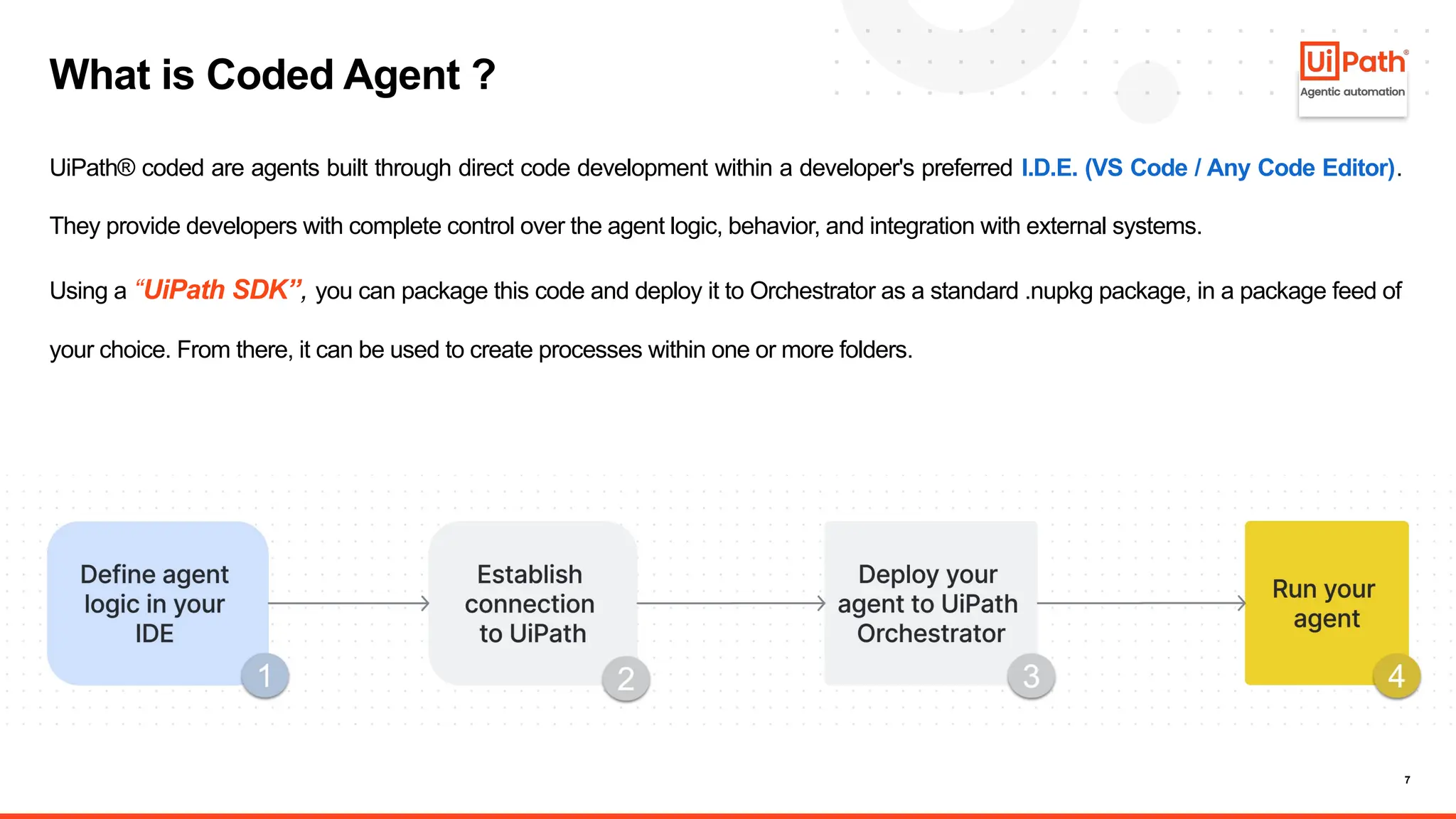 What is Coded Agent ?

UiPath®
Agentic automation

UiPath® coded are agents built through direct code development within a developer's preferred I.D.E. (VS Code / Any Code Editor).

They provide developers with complete control over the agent logic, behavior, and integration with external systems.

Using a "UiPath SDK", you can package this code and deploy it to Orchestrator as a standard .nupkg package, in a package feed of your choice. From there, it can be used to create processes within one or more folders.

Define agent logic in your IDE
1

Establish connection to UiPath
2

Deploy your agent to UiPath Orchestrator
3

Run your agent
4

7